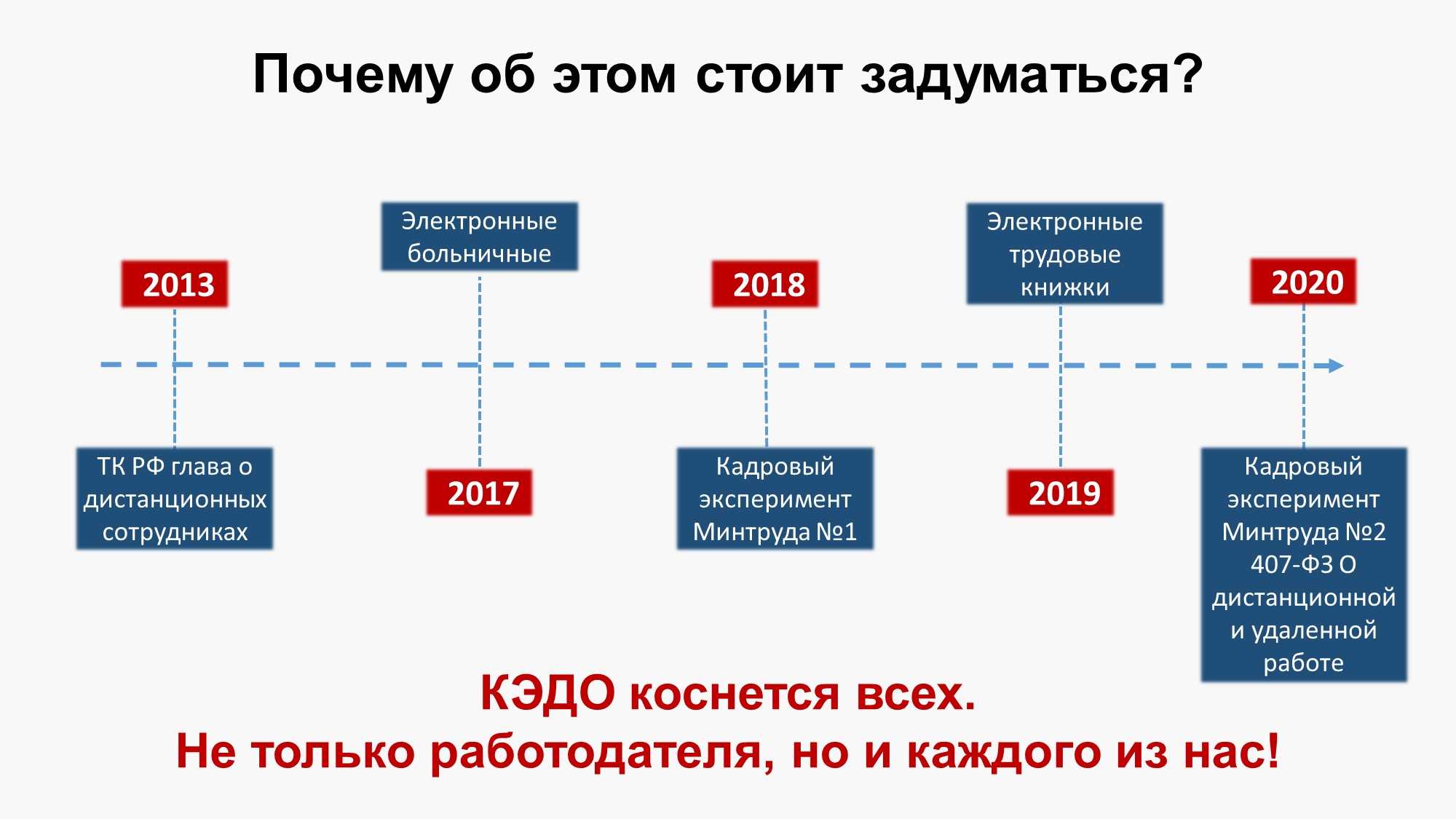 Почему об этом стоит задуматься?

2013

ТК РФ глава о дистанционных сотрудниках

Электронные больничные

2017

2018

Кадровый эксперимент Минтруда №1

Электронные трудовые книжки

2019

2020

Кадровый эксперимент Минтруда №2 407-ФЗ О дистанционной и удаленной работе

КЭДО коснется всех.
Не только работодателя, но и каждого из нас!